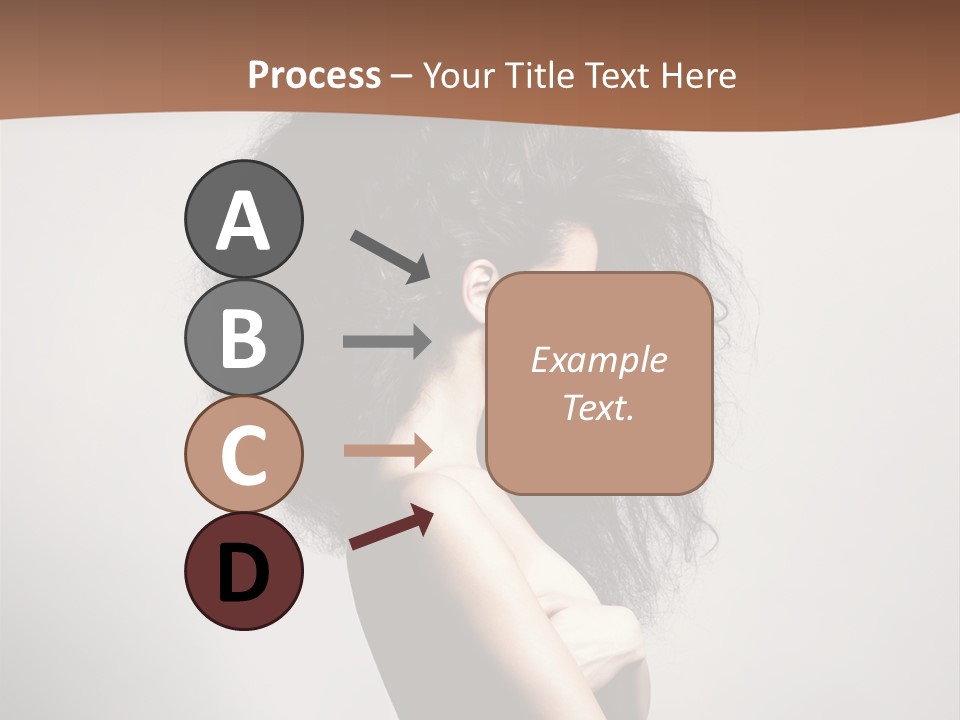 Process – Your Title Text Here

A

B

C

D

Example Text.